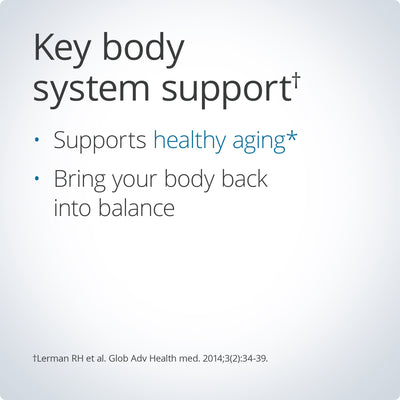 Key body system support†

• Supports healthy aging*
• Bring your body back into balance

†Lerman RH et al. Glob Adv Health med. 2014;3(2):34-39.